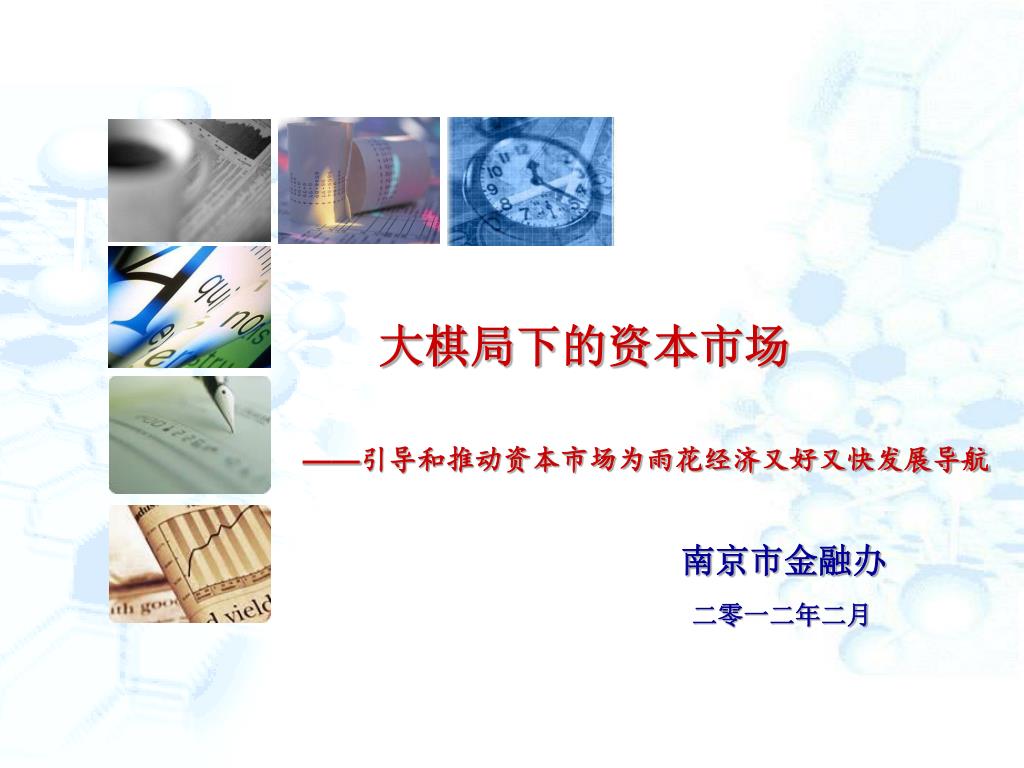 大棋局下的资本市场

——引导和推动资本市场为雨花经济又好又快发展导航

南京市金融办

二零一二年二月